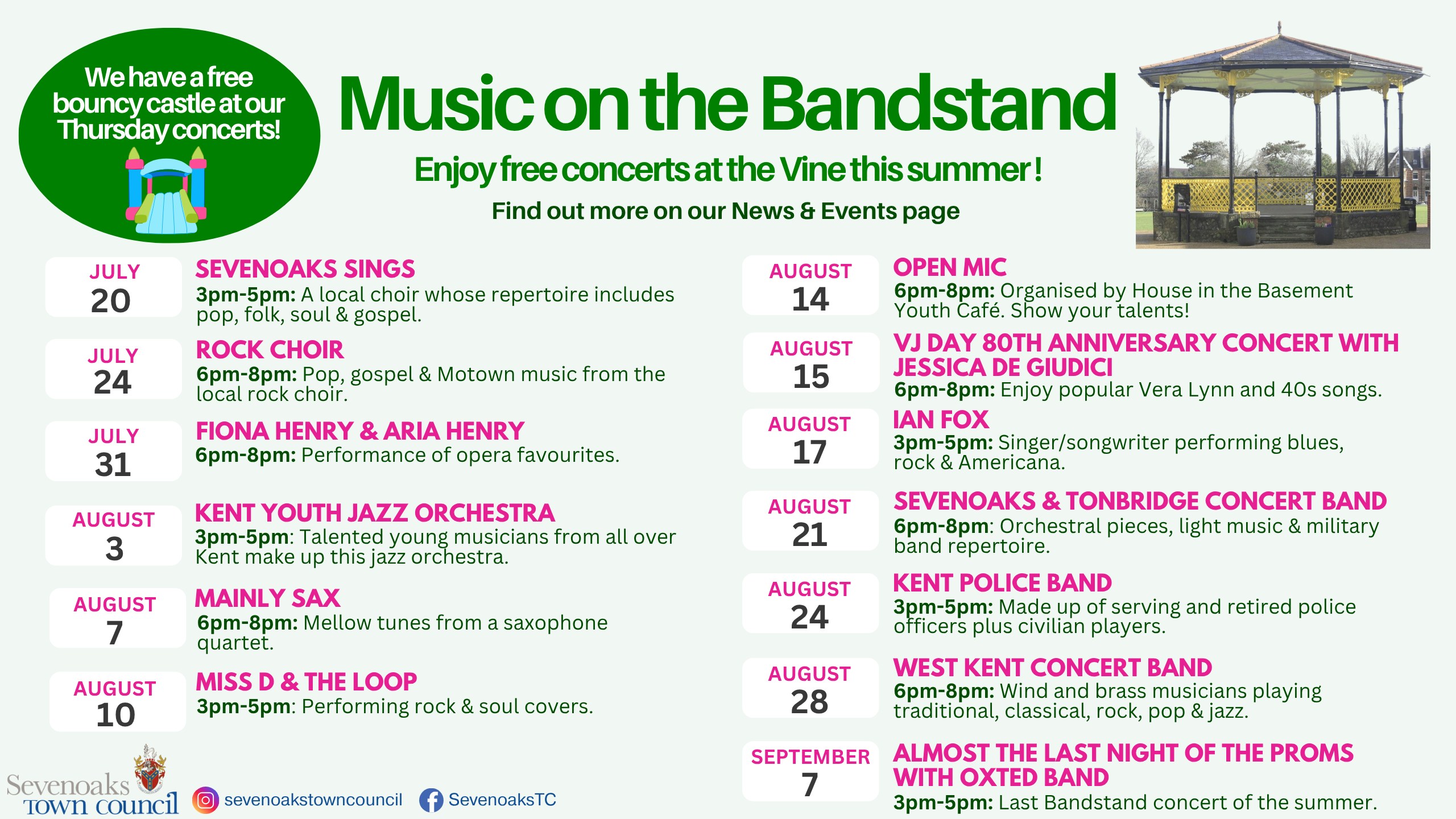 We have a free bouncy castle at our Thursday concerts!

Music on the Bandstand

Enjoy free concerts at the Vine this summer!

Find out more on our News & Events page

JULY
20
SEVENOAKS SINGS
3pm-5pm: A local choir whose repertoire includes pop, folk, soul & gospel.

JULY
24
ROCK CHOIR
6pm-8pm: Pop, gospel & Motown music from the local rock choir.

JULY
31
FIONA HENRY & ARIA HENRY
6pm-8pm: Performance of opera favourites.

AUGUST
3
KENT YOUTH JAZZ ORCHESTRA
3pm-5pm: Talented young musicians from all over Kent make up this jazz orchestra.

AUGUST
7
MAINLY SAX
6pm-8pm: Mellow tunes from a saxophone quartet.

AUGUST
10
MISS D & THE LOOP
3pm-5pm: Performing rock & soul covers.

AUGUST
14
OPEN MIC
6pm-8pm: Organised by House in the Basement Youth Café. Show your talents!

AUGUST
15
VJ DAY 80TH ANNIVERSARY CONCERT WITH JESSICA DE GIUDICI
6pm-8pm: Enjoy popular Vera Lynn and 40s songs.

AUGUST
17
IAN FOX
3pm-5pm: Singer/songwriter performing blues, rock & Americana.

AUGUST
21
SEVENOAKS & TONBRIDGE CONCERT BAND
6pm-8pm: Orchestral pieces, light music & military band repertoire.

AUGUST
24
KENT POLICE BAND
3pm-5pm: Made up of serving and retired police officers plus civilian players.

AUGUST
28
WEST KENT CONCERT BAND
6pm-8pm: Wind and brass musicians playing traditional, classical, rock, pop & jazz.

SEPTEMBER
7
ALMOST THE LAST NIGHT OF THE PROMS WITH OXTED BAND
3pm-5pm: Last Bandstand concert of the summer.

Sevenoaks Town Council
sevenoakstowncouncil
SevenoaksTC